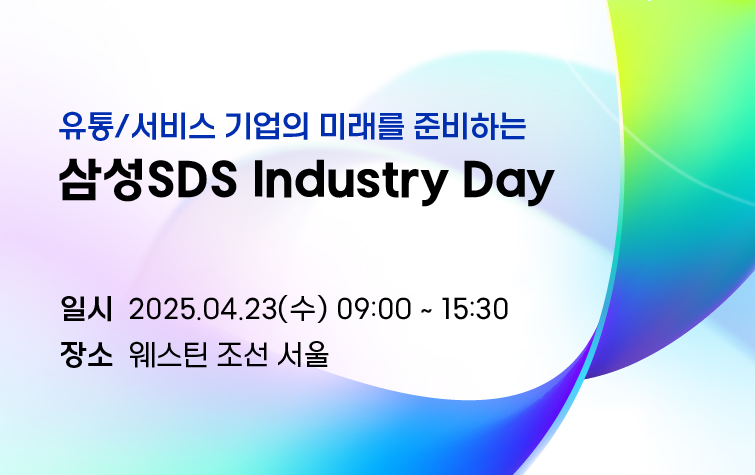 유통/서비스 기업의 미래를 준비하는

삼성SDS Industry Day

일시 2025.04.23(수) 09:00 ~ 15:30

장소 웨스틴 조선 서울